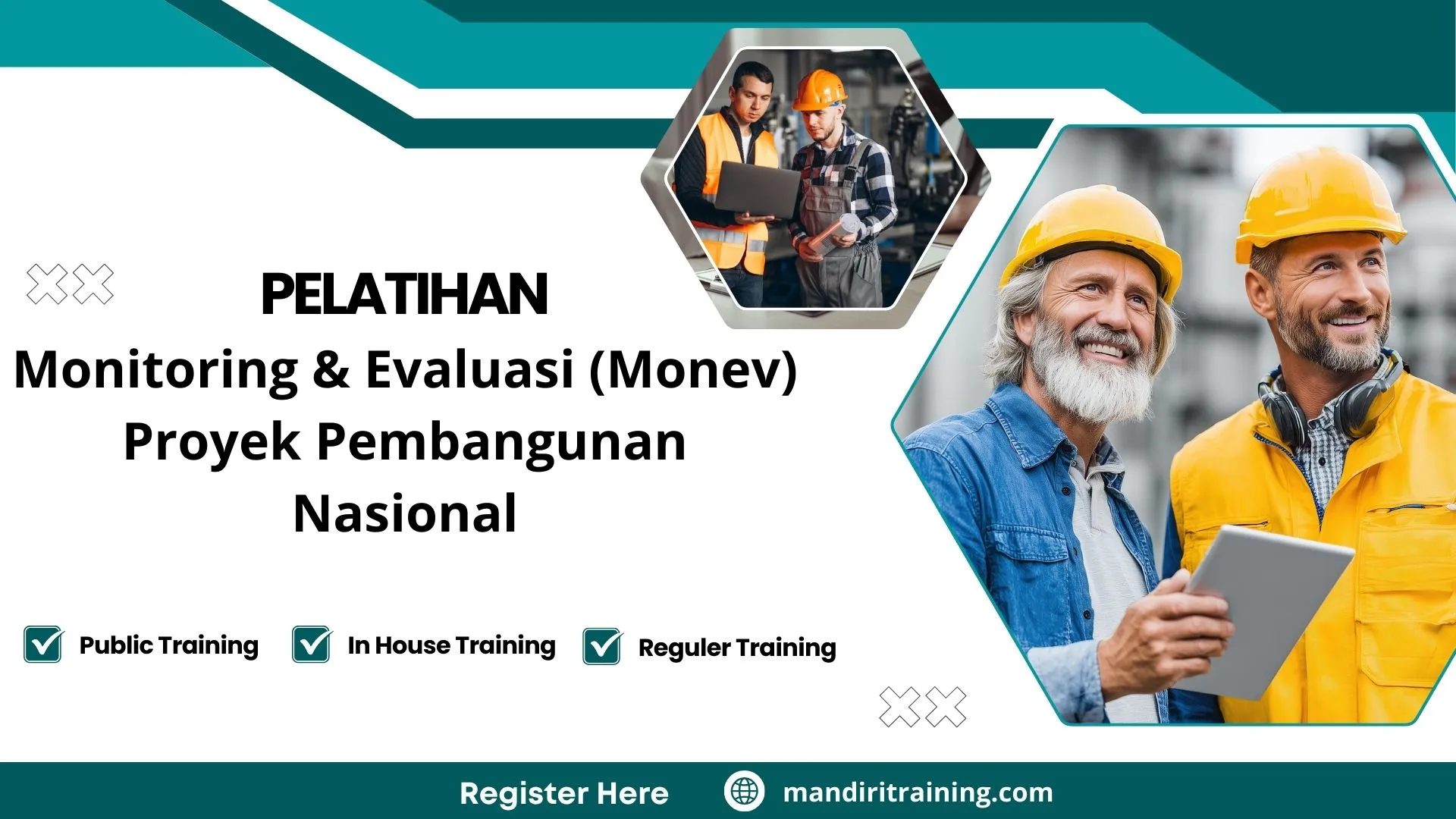 PELATIHAN
Monitoring & Evaluasi (Monev) Proyek Pembangunan Nasional

Public Training
In House Training
Reguler Training

Register Here
mandiritraining.com